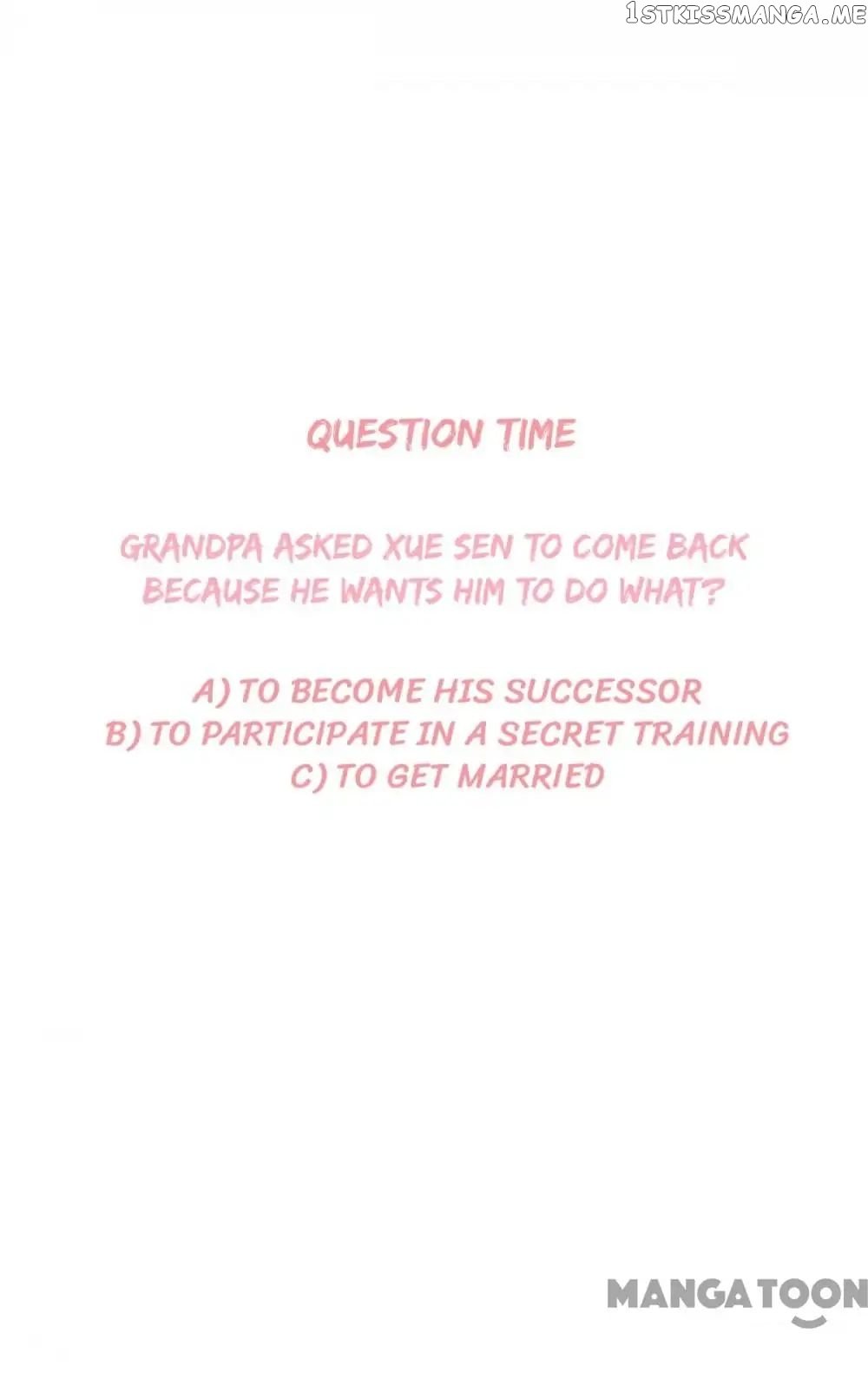 1STKISSMANGA.ME

QUESTION TIME

GRANDPA ASKED XUE SEN TO COME BACK BECAUSE HE WANTS HIM TO DO WHAT?

A) TO BECOME HIS SUCCESSOR
B) TO PARTICIPATE IN A SECRET TRAINING
C) TO GET MARRIED

MANGATOON